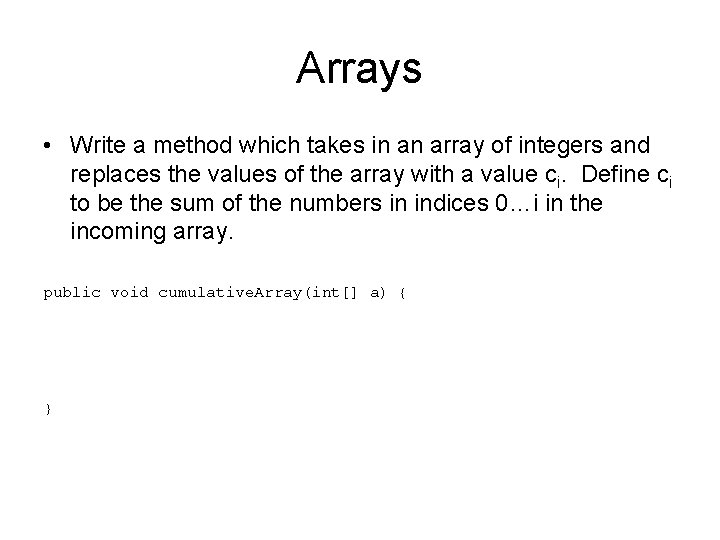 Arrays

• Write a method which takes in an array of integers and replaces the values of the array with a value $c_i$. Define $c_i$ to be the sum of the numbers in indices 0…i in the incoming array.

public void cumulativeArray(int[] a) {

}